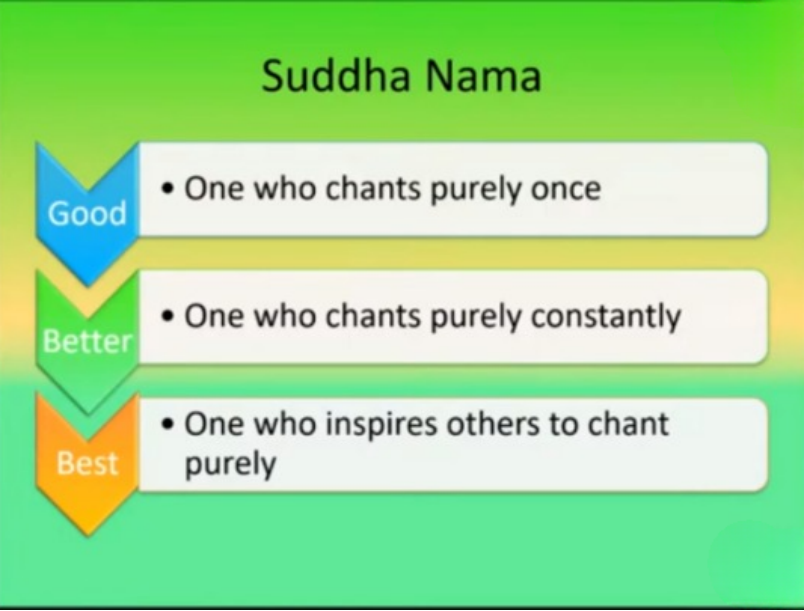 Suddha Nama

Good

• One who chants purely once

Better

• One who chants purely constantly

Best

• One who inspires others to chant purely